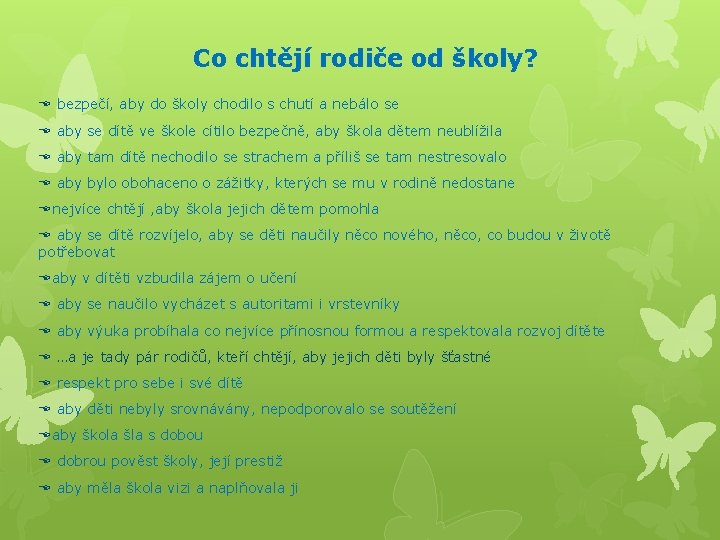 Co chtějí rodiče od školy?

bezpečí, aby do školy chodilo s chutí a nebálo se

aby se dítě ve škole cítilo bezpečně, aby škola dětem neublížila

aby tam dítě nechodilo se strachem a příliš se tam nestresovalo

aby bylo obohaceno o zážitky, kterých se mu v rodině nedostane

nejvíce chtějí ,aby škola jejich dětem pomohla

aby se dítě rozvíjelo, aby se děti naučily něco nového, něco, co budou v životě potřebovat

aby v dítěti vzbudila zájem o učení

aby se naučilo vycházet s autoritami i vrstevníky

aby výuka probíhala co nejvíce přínosnou formou a respektovala rozvoj dítěte

...a je tady pár rodičů, kteří chtějí, aby jejich děti byly šťastné

respekt pro sebe i své dítě

aby děti nebyly srovnávány, nepodporovalo se soutěžení

aby škola šla s dobou

dobrou pověst školy, její prestiž

aby měla škola vizi a naplňovala ji